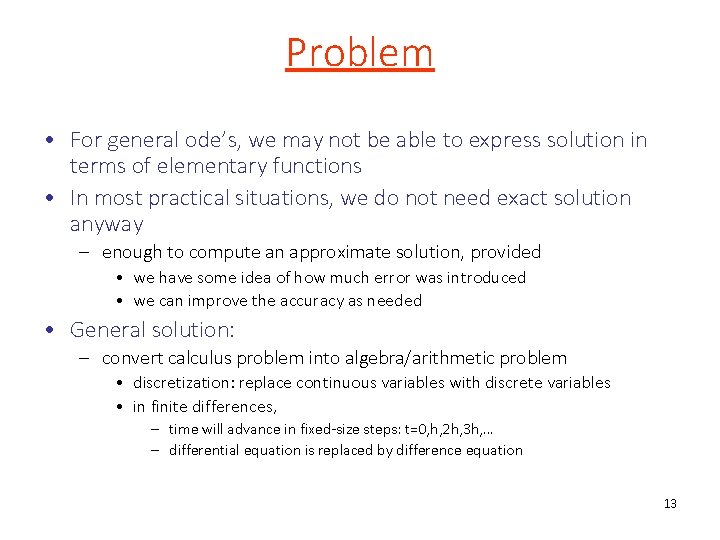 Problem

• For general ode's, we may not be able to express solution in terms of elementary functions
• In most practical situations, we do not need exact solution anyway
– enough to compute an approximate solution, provided
• we have some idea of how much error was introduced
• we can improve the accuracy as needed
• General solution:
– convert calculus problem into algebra/arithmetic problem
• discretization: replace continuous variables with discrete variables
• in finite differences,
– time will advance in fixed-size steps: t=0,h,2h,3h,...
– differential equation is replaced by difference equation

13